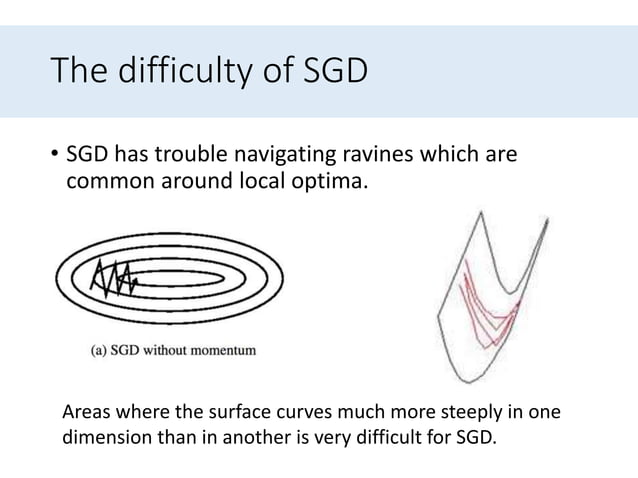 The difficulty of SGD

• SGD has trouble navigating ravines which are common around local optima.

(a) SGD without momentum

Areas where the surface curves much more steeply in one dimension than in another is very difficult for SGD.